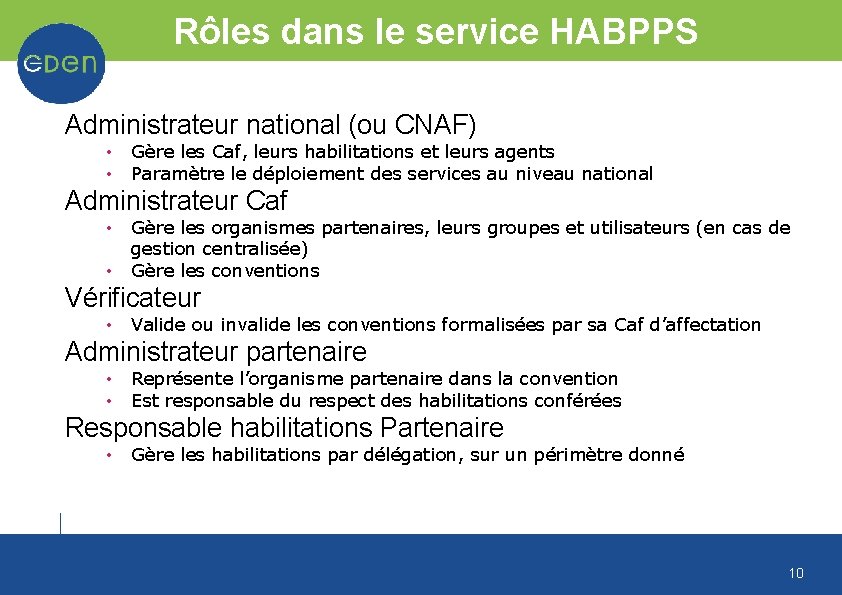 eDen

Rôles dans le service HABPPS

Administrateur national (ou CNAF)
• Gère les Caf, leurs habilitations et leurs agents
• Paramètre le déploiement des services au niveau national

Administrateur Caf
• Gère les organismes partenaires, leurs groupes et utilisateurs (en cas de gestion centralisée)
• Gère les conventions

Vérificateur
• Valide ou invalide les conventions formalisées par sa Caf d'affectation

Administrateur partenaire
• Représente l'organisme partenaire dans la convention
• Est responsable du respect des habilitations conférées

Responsable habilitations Partenaire
• Gère les habilitations par délégation, sur un périmètre donné

10